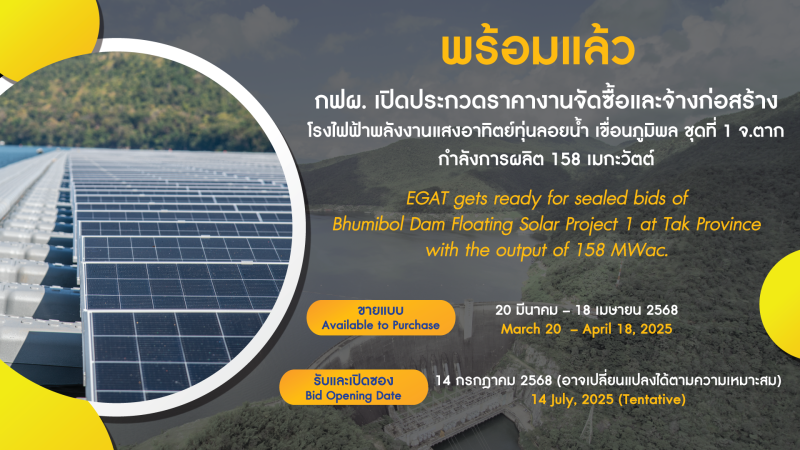 พร้อมแล้ว

กฟผ. เปิดประกวดราคางานจัดซื้อและจ้างก่อสร้าง โรงไฟฟ้าพลังงานแสงอาทิตย์ทุ่นลอยน้ำ เขื่อนภูมิพล ชุดที่ 1 จ.ตาก กำลังการผลิต 158 เมกะวัตต์

EGAT gets ready for sealed bids of Bhumibol Dam Floating Solar Project 1 at Tak Province with the output of 158 MWac.

ขายแบบ
Available to Purchase

20 มีนาคม – 18 เมษายน 2568
March 20 – April 18, 2025

รับและเปิดซอง
Bid Opening Date

14 กรกฎาคม 2568 (อาจเปลี่ยนแปลงได้ตามความเหมาะสม)
14 July, 2025 (Tentative)